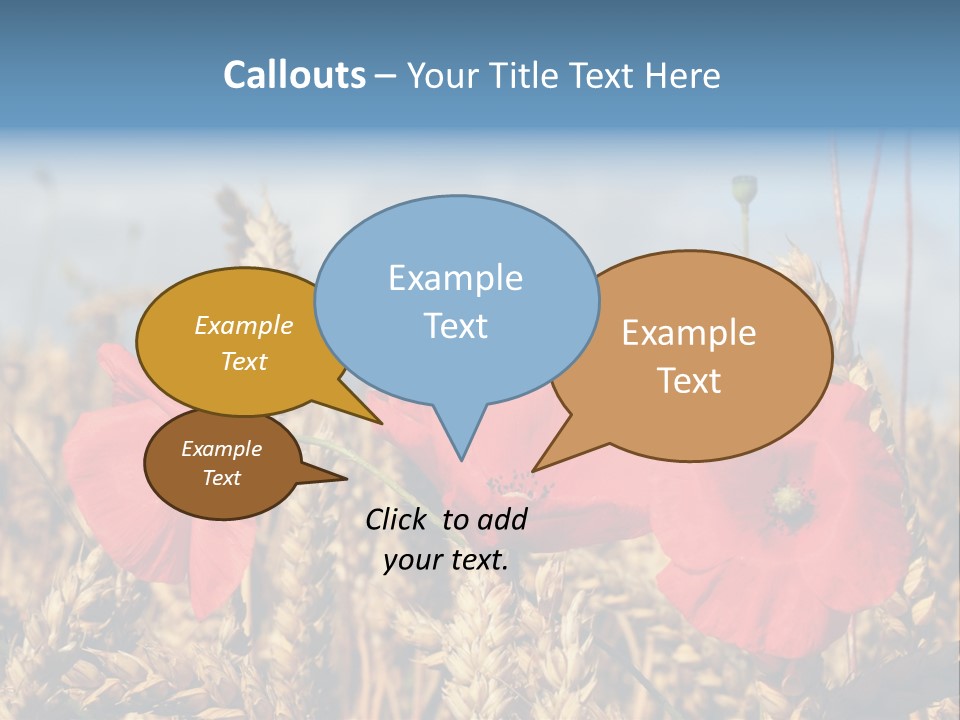 Callouts – Your Title Text Here

Example Text

Example Text

Example Text

Example Text

Click to add your text.